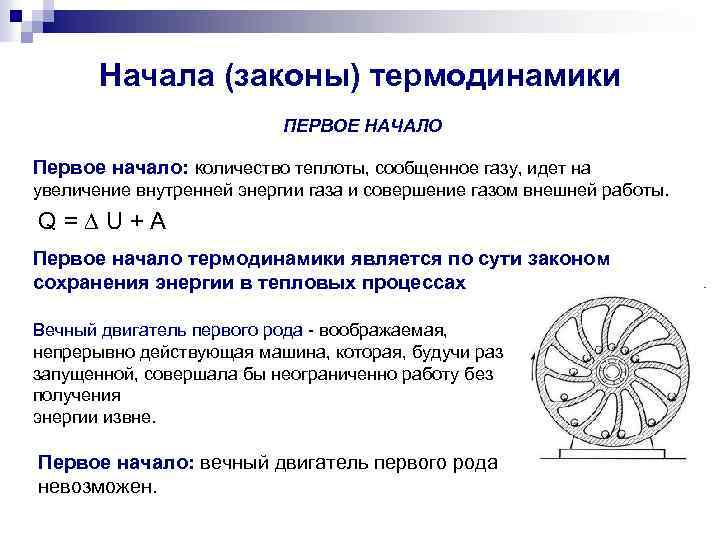 Начала (законы) термодинамики

ПЕРВОЕ НАЧАЛО

Первое начало: количество теплоты, сообщенное газу, идет на увеличение внутренней энергии газа и совершение газом внешней работы.

$Q = \Delta U + A$

Первое начало термодинамики является по сути законом сохранения энергии в тепловых процессах

Вечный двигатель первого рода - воображаемая, непрерывно действующая машина, которая, будучи раз запущенной, совершала бы неограниченно работу без получения
энергии извне.

Первое начало: вечный двигатель первого рода невозможен.